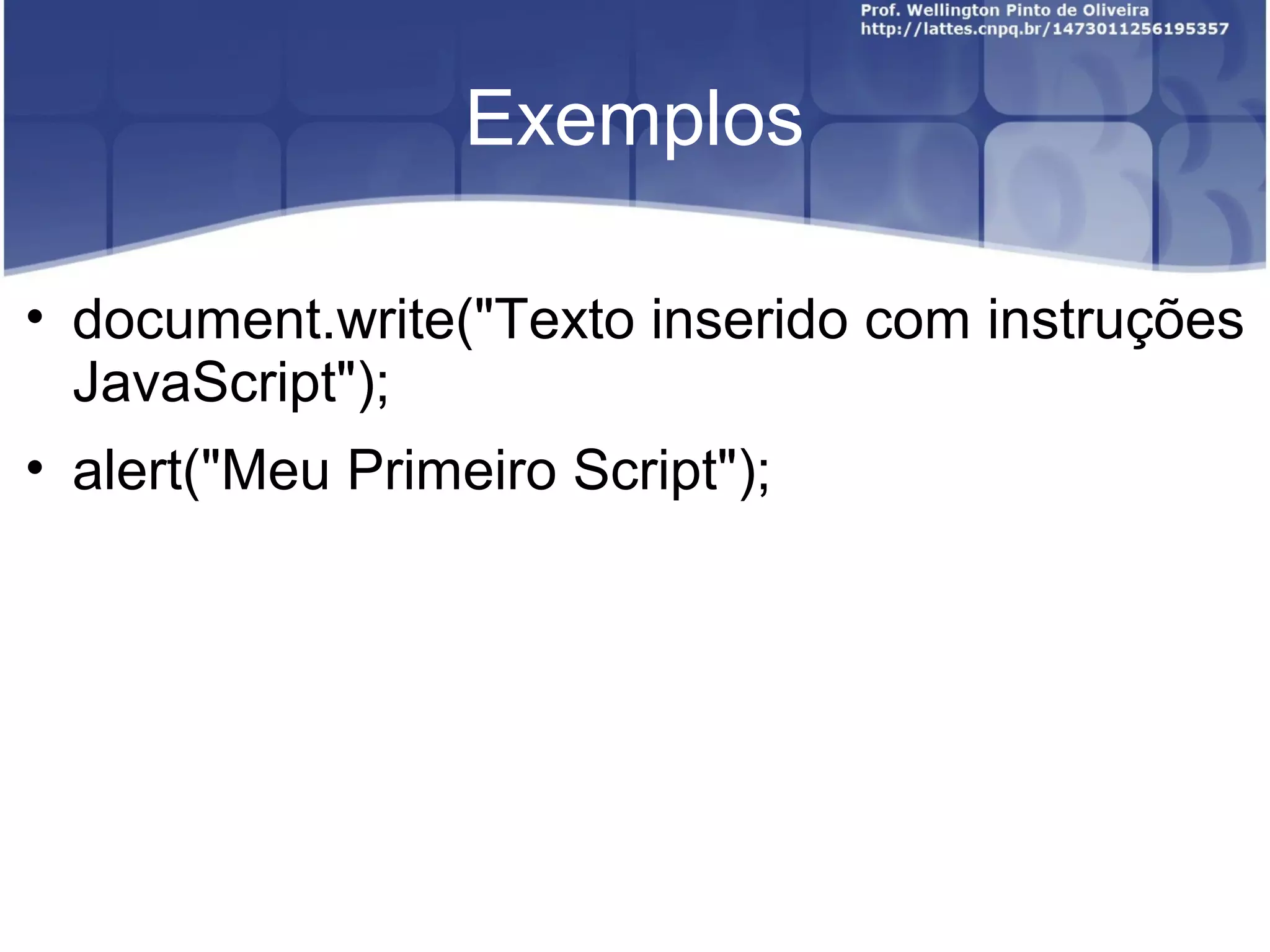 Prof. Wellington Pinto de Oliveira
http://lattes.cnpq.br/1473011256195357

Exemplos

• document.write("Texto inserido com instruções JavaScript");
• alert("Meu Primeiro Script");